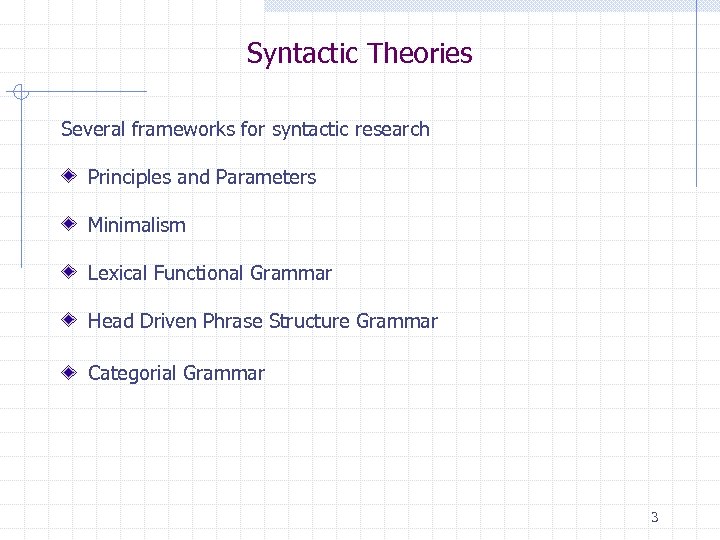 Syntactic Theories

Several frameworks for syntactic research

Principles and Parameters

Minimalism

Lexical Functional Grammar

Head Driven Phrase Structure Grammar

Categorial Grammar

3